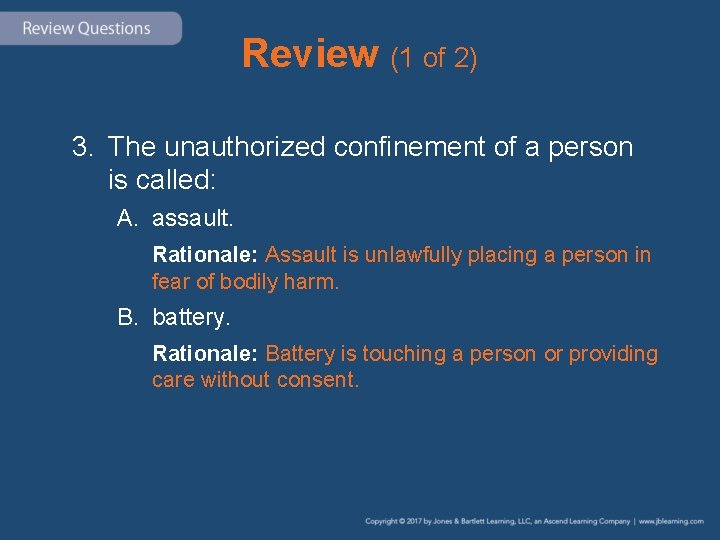 Review Questions

Review (1 of 2)

3. The unauthorized confinement of a person is called:

A. assault.

Rationale: Assault is unlawfully placing a person in fear of bodily harm.

B. battery.

Rationale: Battery is touching a person or providing care without consent.

Copyright © 2017 by Jones & Bartlett Learning, LLC, an Ascend Learning Company | www.jblearning.com